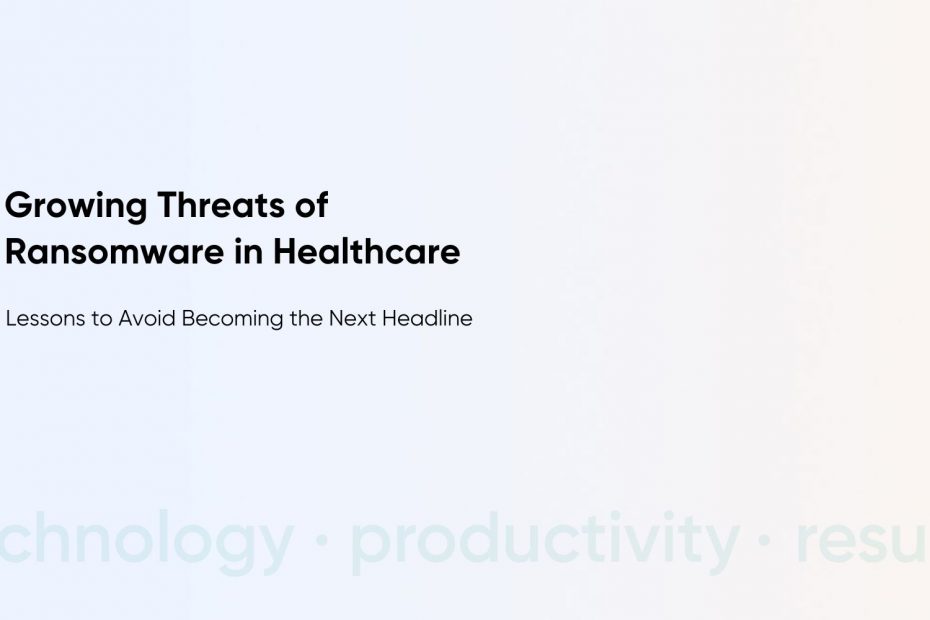 Growing Threats of Ransomware in Healthcare

Lessons to Avoid Becoming the Next Headline

chnology · productivity · resu